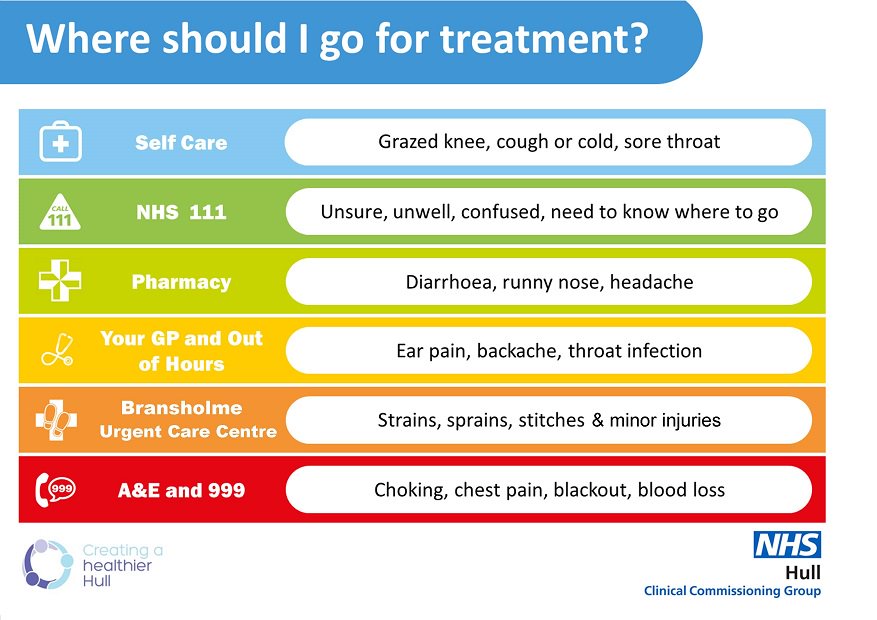 Where should I go for treatment?

Self Care
Grazed knee, cough or cold, sore throat

CALL 111
NHS 111
Unsure, unwell, confused, need to know where to go

Pharmacy
Diarrhoea, runny nose, headache

Your GP and Out of Hours
Ear pain, backache, throat infection

Bransholme Urgent Care Centre
Strains, sprains, stitches & minor injuries

999
A&E and 999
Choking, chest pain, blackout, blood loss

Creating a healthier Hull

NHS
Hull
Clinical Commissioning Group